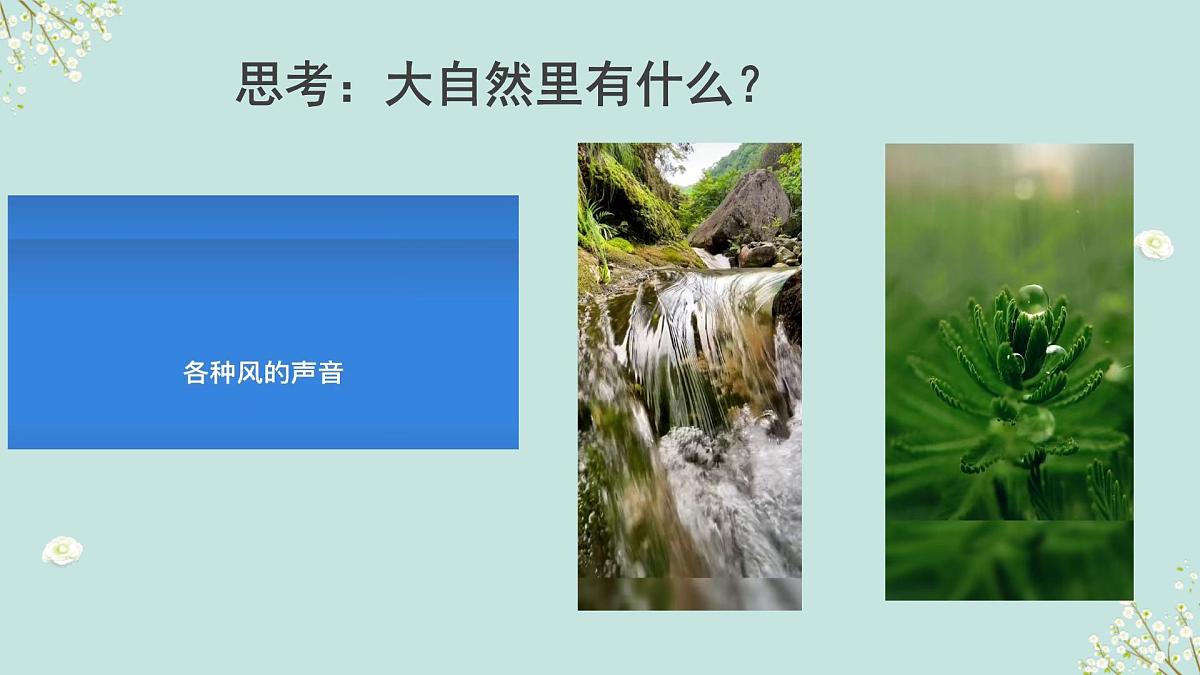 思考：大自然里有什么？

各种风的声音